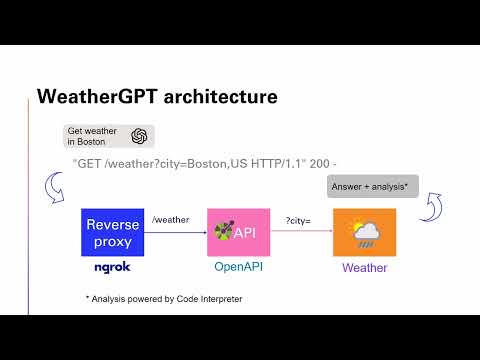 WeatherGPT architecture

Get weather in Boston

"GET /weather?city=Boston,US HTTP/1.1" 200 -

Answer + analysis*

Reverse proxy

/weather

API

?city=

ngrok

OpenAPI

Weather

* Analysis powered by Code Interpreter